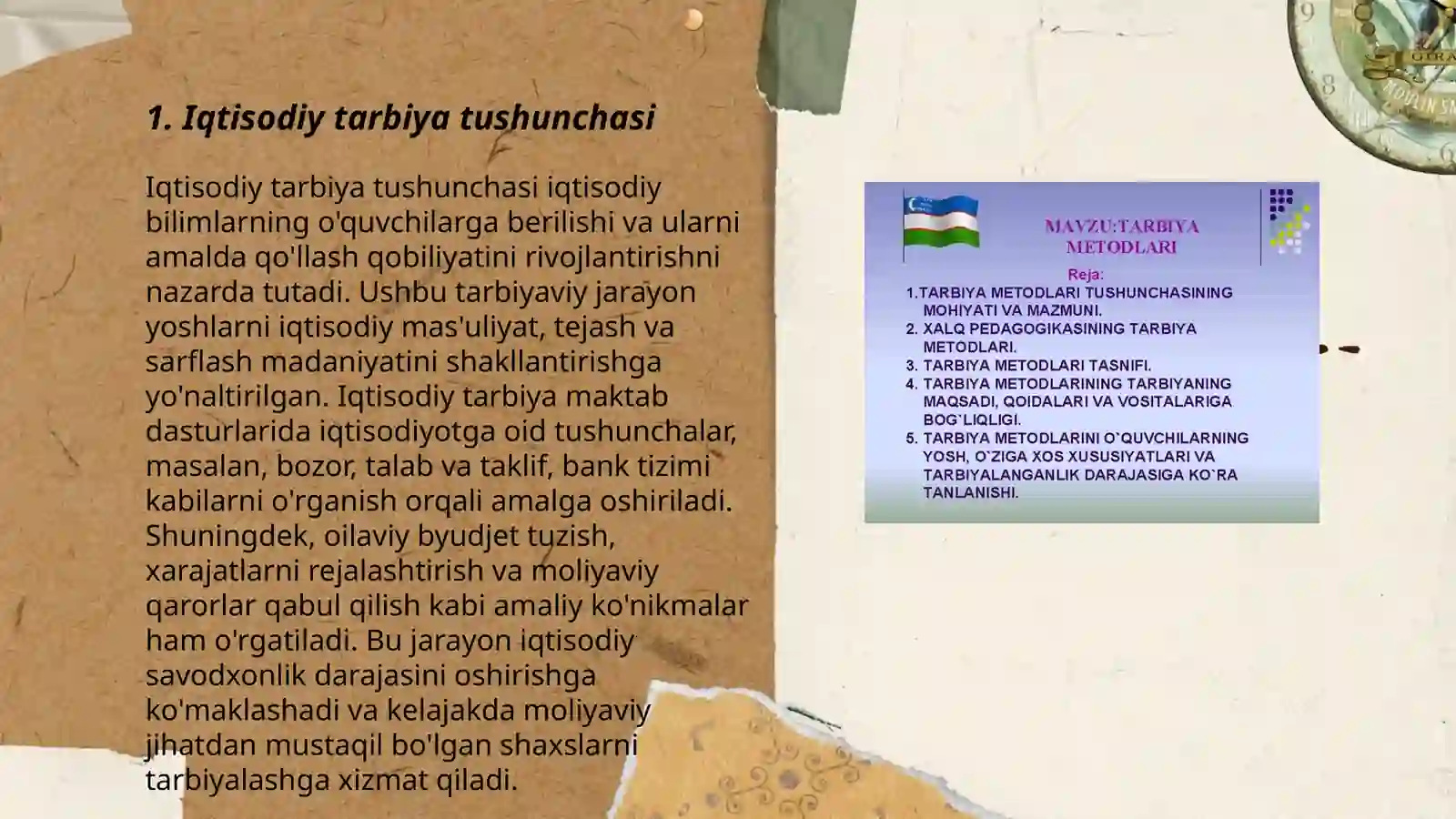 1. Iqtisodiy tarbiya tushunchasi

Iqtisodiy tarbiya tushunchasi iqtisodiy bilimlarning o'quvchilarga berilishi va ularni amalda qo'llash qobiliyatini rivojlantirishni nazarda tutadi. Ushbu tarbiyaviy jarayon yoshlarni iqtisodiy mas'uliyat, tejash va sarflash madaniyatini shakllantirishga yo'naltirilgan. Iqtisodiy tarbiya maktab dasturlarida iqtisodiyotga oid tushunchalar, masalan, bozor, talab va taklif, bank tizimi kabilarni o'rganish orqali amalga oshiriladi. Shuningdek, oilaviy byudjet tuzish, xarajatlarni rejalashtirish va moliyaviy qarorlar qabul qilish kabi amaliy ko'nikmalar ham o'rgatiladi. Bu jarayon iqtisodiy savodxonlik darajasini oshirishga ko'maklashadi va kelajakda moliyaviy jihatdan mustaqil bo'lgan shaxslarni tarbiyalashga xizmat qiladi.

MAVZU:TARBIYA METODLARI

Reja:

1.TARBIYA METODLARI TUSHUNCHASINING MOHIYATI VA MAZMUNI.
2. XALQ PEDAGOGIKASINING TARBIYA METODLARI.
3. TARBIYA METODLARI TASNIFI.
4. TARBIYA METODLARINING TARBIYANING MAQSADI, QOIDALARI VA VOSITALARIGA BOG`LIQLIGI.
5. TARBIYA METODLARINI O`QUVCHILARNING YOSH, O`ZIGA XOS XUSUSIYATLARI VA TARBIYALANGANLIK DARAJASIGA KO`RA TANLANISHI.